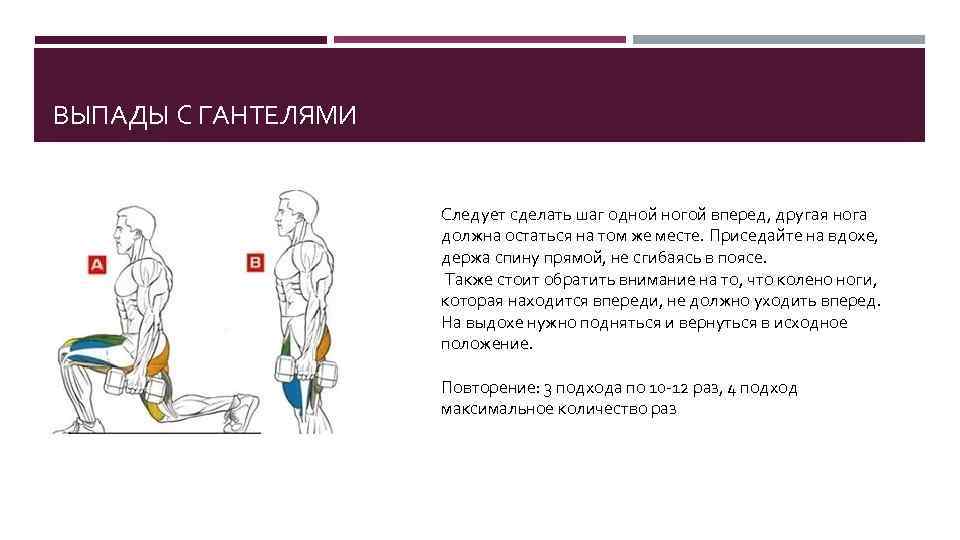 ВЫПАДЫ С ГАНТЕЛЯМИ

A

B

Следует сделать шаг одной ногой вперед, другая нога должна остаться на том же месте. Приседайте на вдохе, держа спину прямой, не сгибаясь в поясе.
 Также стоит обратить внимание на то, что колено ноги, которая находится впереди, не должно уходить вперед. На выдохе нужно подняться и вернуться в исходное положение.

Повторение: 3 подхода по 10-12 раз, 4 подход максимальное количество раз